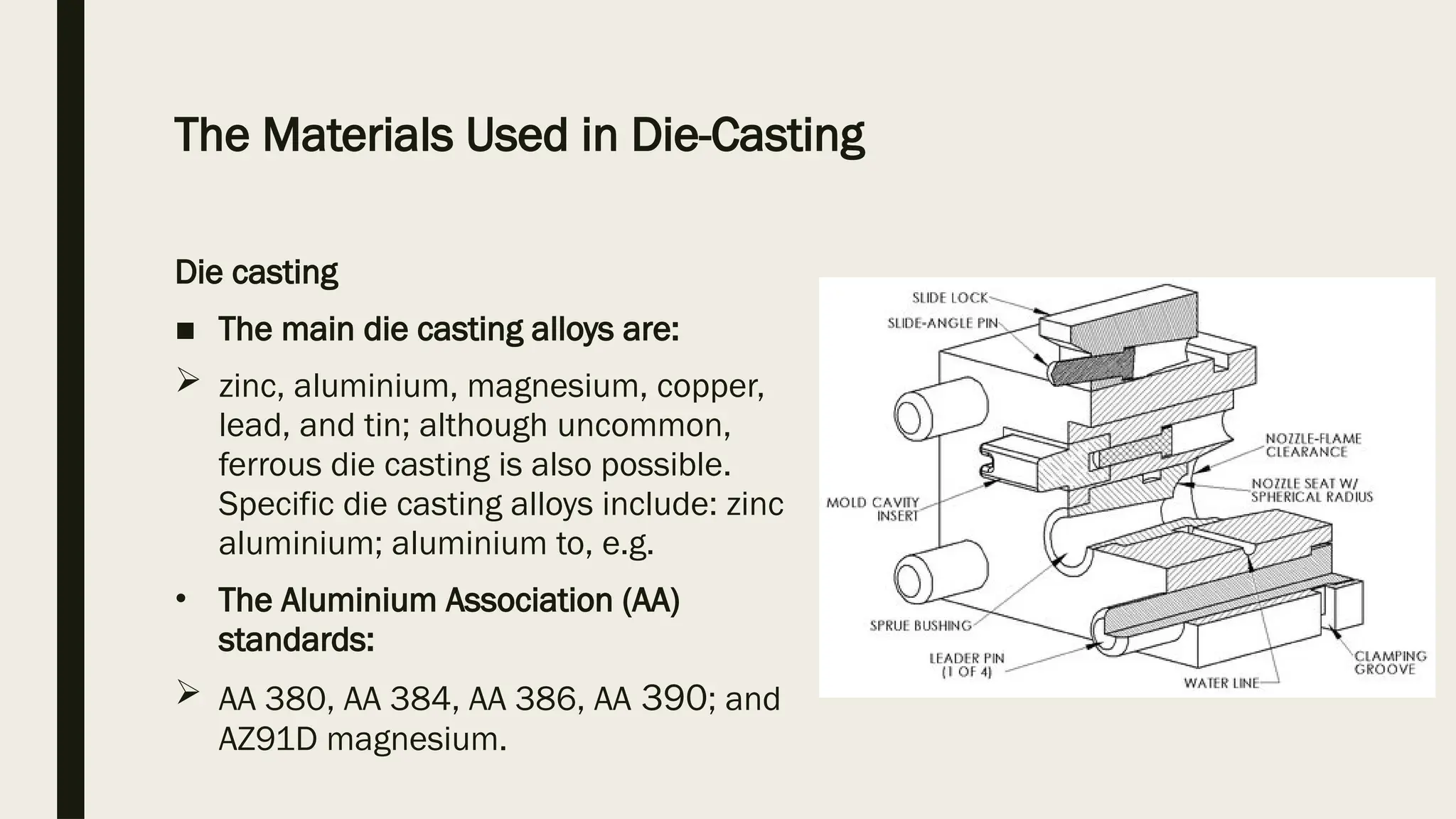 The Materials Used in Die-Casting

Die casting

■ The main die casting alloys are:

➢ zinc, aluminium, magnesium, copper, lead, and tin; although uncommon, ferrous die casting is also possible. Specific die casting alloys include: zinc aluminium; aluminium to, e.g.

• The Aluminium Association (AA) standards:

➢ AA 380, AA 384, AA 386, AA 390; and AZ91D magnesium.

SLIDE LOCK
SLIDE-ANGLE PIN
NOZZLE-FLAME CLEARANCE
NOZZLE SEAT W/ SPHERICAL RADIUS
MOLD CAVITY INSERT
SPRUE BUSHING
LEADER PIN (1 OF 4)
WATER LINE
CLAMPING GROOVE